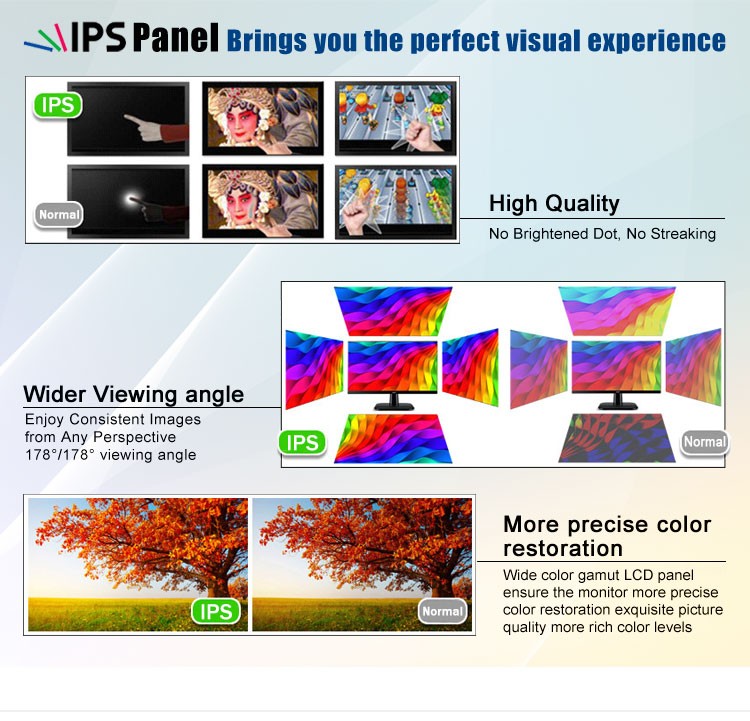 IPS Panel Brings you the perfect visual experience

IPS

Normal

High Quality

No Brightened Dot, No Streaking

Wider Viewing angle

Enjoy Consistent Images from Any Perspective 178°/178° viewing angle

IPS

Normal

IPS

Normal

More precise color restoration

Wide color gamut LCD panel ensure the monitor more precise color restoration exquisite picture quality more rich color levels